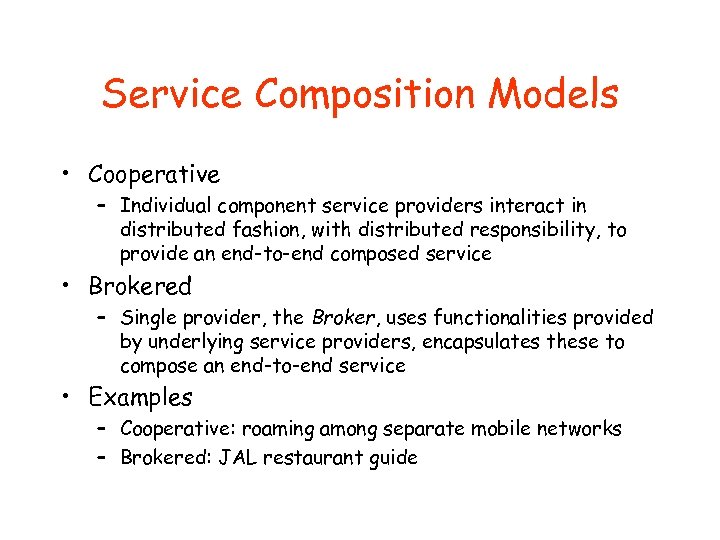 Service Composition Models

• Cooperative
  – Individual component service providers interact in distributed fashion, with distributed responsibility, to provide an end-to-end composed service
• Brokered
  – Single provider, the Broker, uses functionalities provided by underlying service providers, encapsulates these to compose an end-to-end service
• Examples
  – Cooperative: roaming among separate mobile networks
  – Brokered: JAL restaurant guide